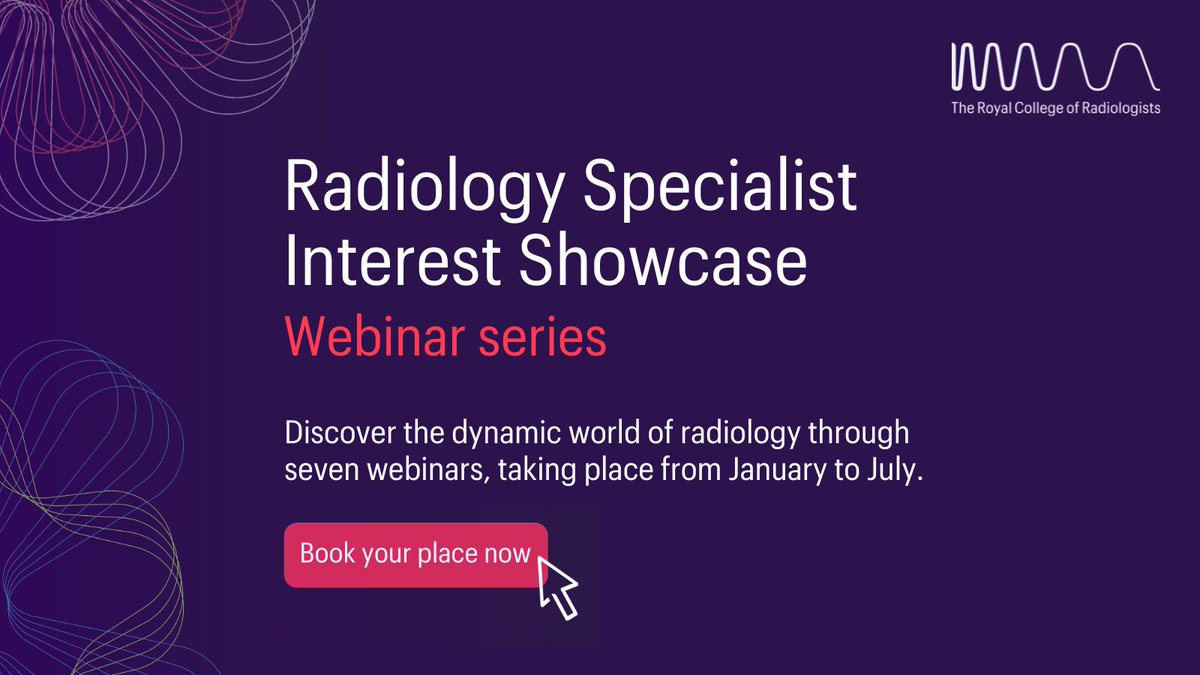 The Royal College of Radiologists

Radiology Specialist Interest Showcase

Webinar series

Discover the dynamic world of radiology through seven webinars, taking place from January to July.

Book your place now